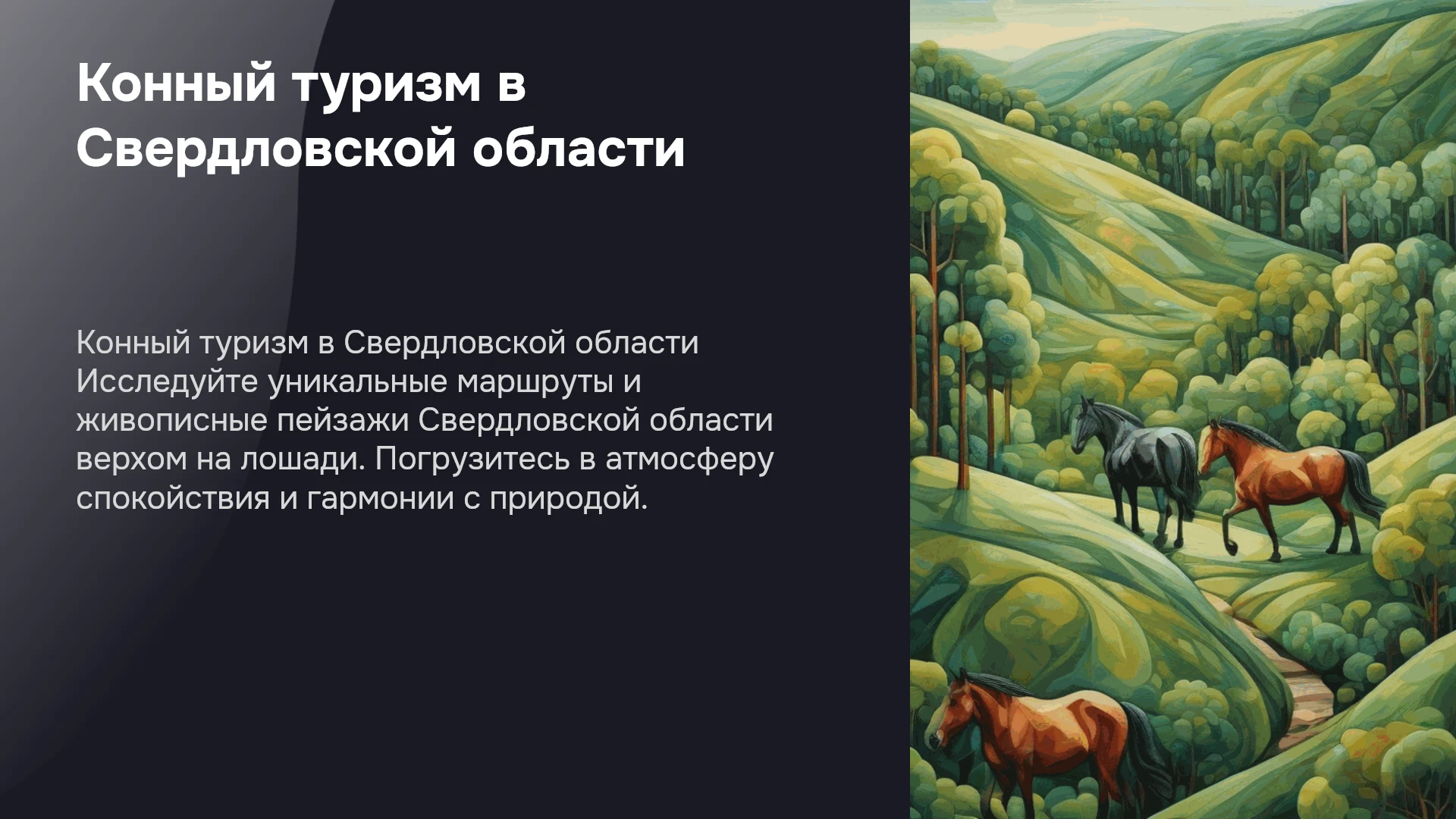 Конный туризм в Свердловской области

Конный туризм в Свердловской области Исследуйте уникальные маршруты и живописные пейзажи Свердловской области верхом на лошади. Погрузитесь в атмосферу спокойствия и гармонии с природой.